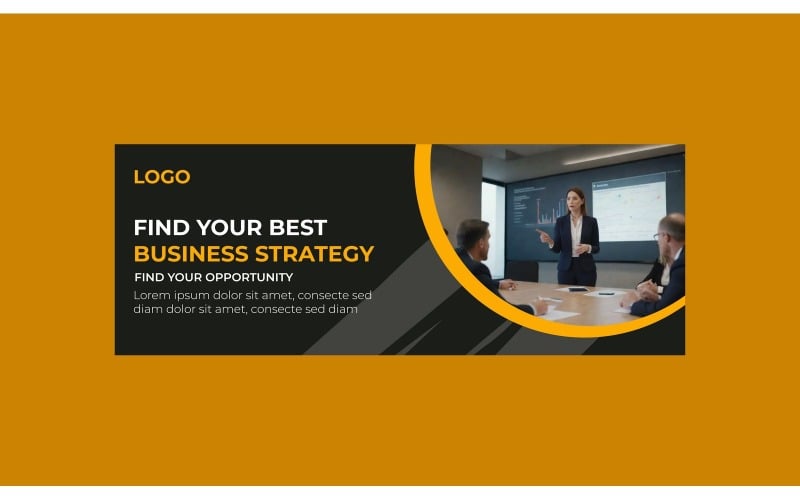 LOGO

FIND YOUR BEST
BUSINESS STRATEGY

FIND YOUR OPPORTUNITY

Lorem ipsum dolor sit amet, consecte sed diam dolor sit amet, consecte sed diam